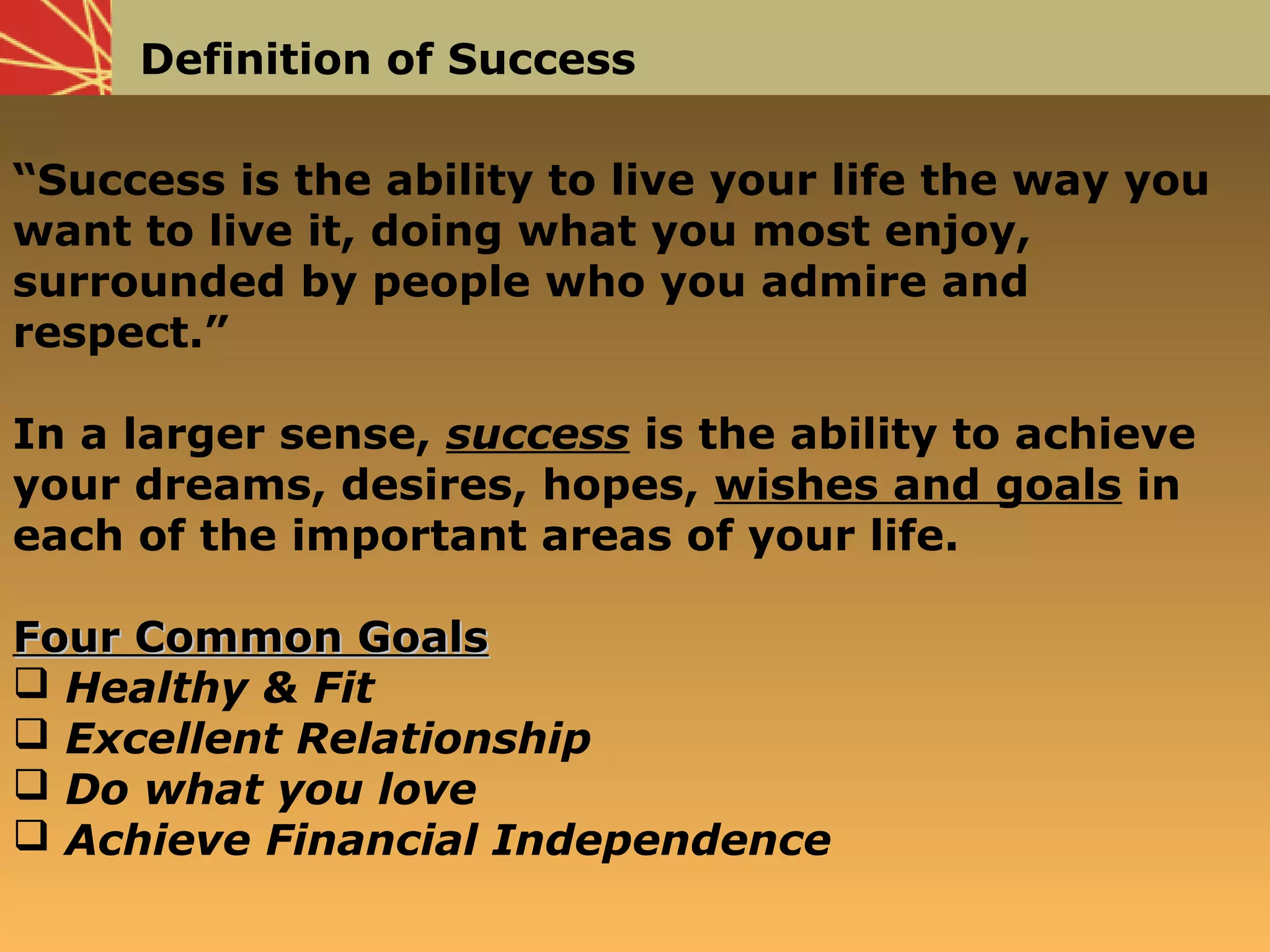 Definition of Success

“Success is the ability to live your life the way you want to live it, doing what you most enjoy, surrounded by people who you admire and respect.”

In a larger sense, success is the ability to achieve your dreams, desires, hopes, wishes and goals in each of the important areas of your life.

Four Common Goals
❑ Healthy & Fit
❑ Excellent Relationship
❑ Do what you love
❑ Achieve Financial Independence